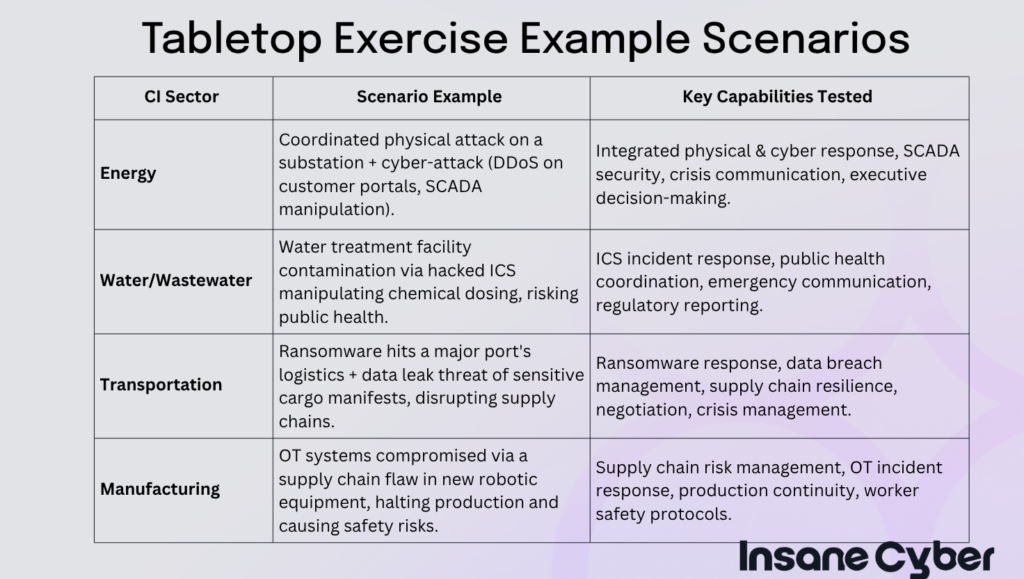 Tabletop Exercise Example Scenarios

| CI Sector | Scenario Example | Key Capabilities Tested |
|---|---|---|
| Energy | Coordinated physical attack on a substation + cyber-attack (DDoS on customer portals, SCADA manipulation). | Integrated physical & cyber response, SCADA security, crisis communication, executive decision-making. |
| Water/Wastewater | Water treatment facility contamination via hacked ICS manipulating chemical dosing, risking public health. | ICS incident response, public health coordination, emergency communication, regulatory reporting. |
| Transportation | Ransomware hits a major port's logistics + data leak threat of sensitive cargo manifests, disrupting supply chains. | Ransomware response, data breach management, supply chain resilience, negotiation, crisis management. |
| Manufacturing | OT systems compromised via a supply chain flaw in new robotic equipment, halting production and causing safety risks. | Supply chain risk management, OT incident response, production continuity, worker safety protocols. |

Insane Cyber